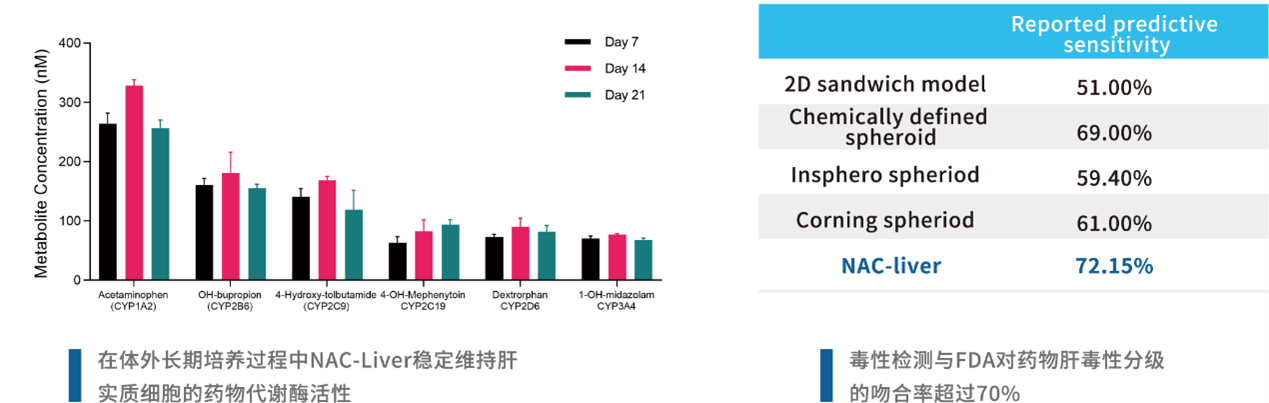 Metabolite Concentration (nM)

400
300
200
100
0

Day 7
Day 14
Day 21

Acetaminophen (CYP1A2)
OH-bupropion (CYP2B6)
4-Hydroxy-tolbutamide (CYP2C9)
4-OH-Mephenytoin CYP2C19
Dextrorphan CYP2D6
1-OH-midazolam CYP3A4

在体外长期培养过程中NAC-Liver稳定维持肝实质细胞的药物代谢酶活性

| | Reported predictive sensitivity |
|---|---|
| 2D sandwich model | 51.00% |
| Chemically defined spheroid | 69.00% |
| Insphero spheriod | 59.40% |
| Corning spheriod | 61.00% |
| NAC-liver | 72.15% |

毒性检测与FDA对药物肝毒性分级的吻合率超过70%